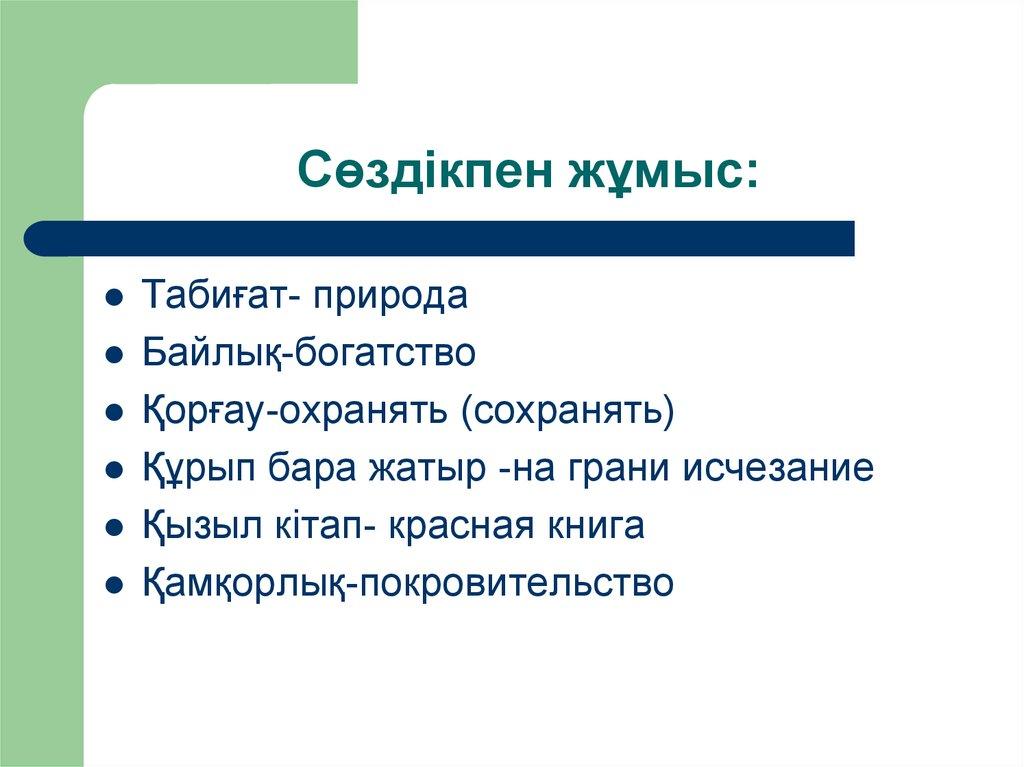 Сөздікпен жұмыс:

- Табиғат- природа
- Байлық-богатство
- Қорғау-охранять (сохранять)
- Құрып бара жатыр -на грани исчезание
- Қызыл кітап- красная книга
- Қамқорлық-покровительство